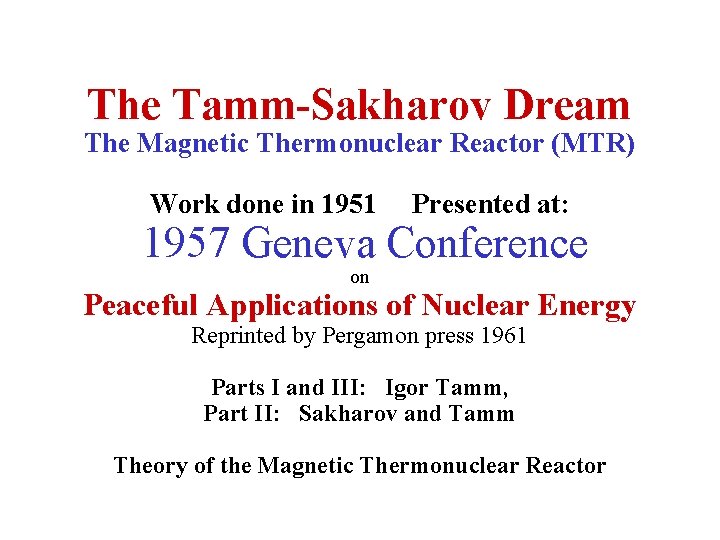 The Tamm-Sakharov Dream
The Magnetic Thermonuclear Reactor (MTR)

Work done in 1951 Presented at:
1957 Geneva Conference
on
Peaceful Applications of Nuclear Energy
Reprinted by Pergamon press 1961

Parts I and III: Igor Tamm,
Part II: Sakharov and Tamm

Theory of the Magnetic Thermonuclear Reactor